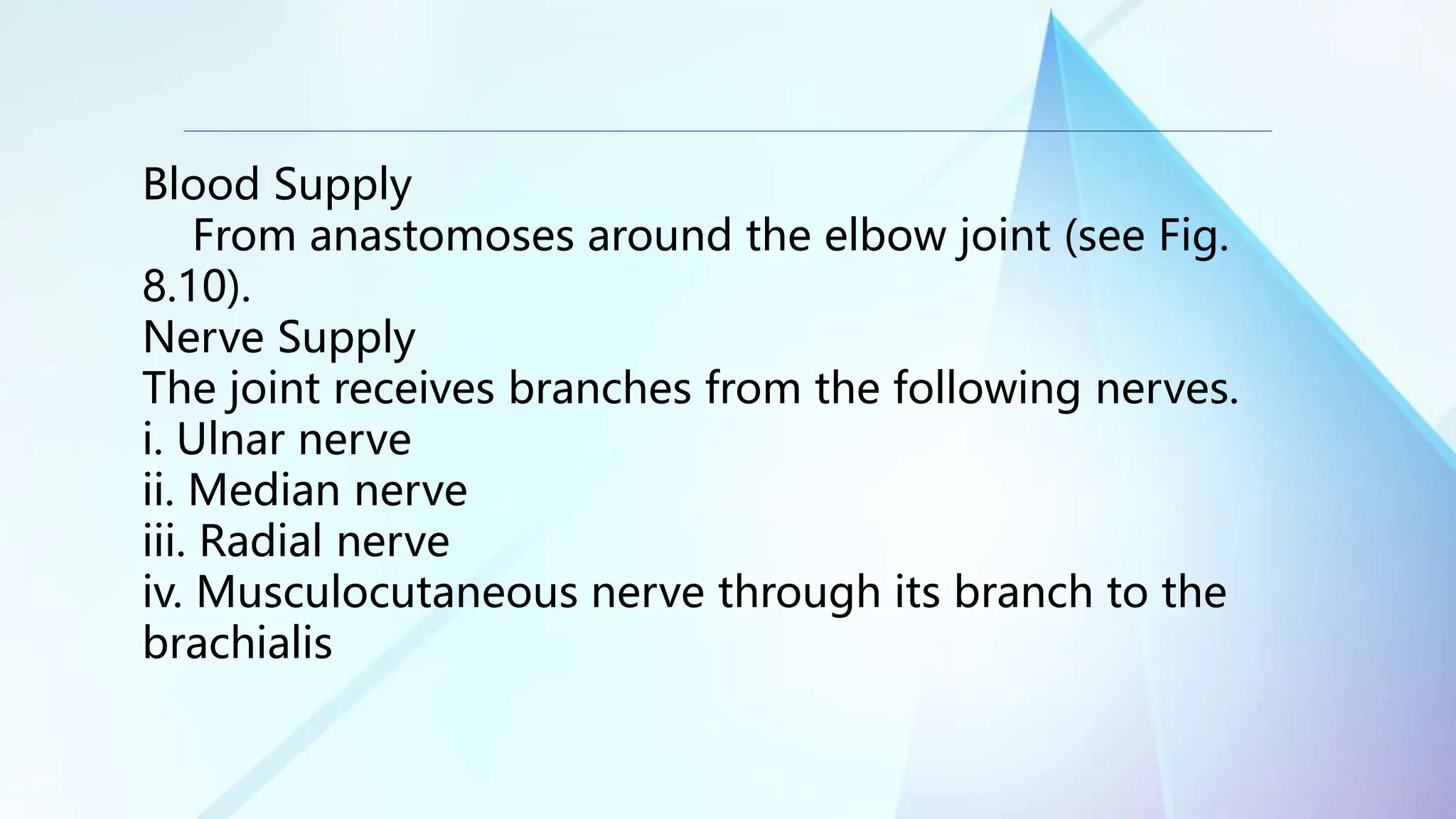 Blood Supply

From anastomoses around the elbow joint (see Fig. 8.10).

Nerve Supply

The joint receives branches from the following nerves.

i. Ulnar nerve
ii. Median nerve
iii. Radial nerve
iv. Musculocutaneous nerve through its branch to the brachialis